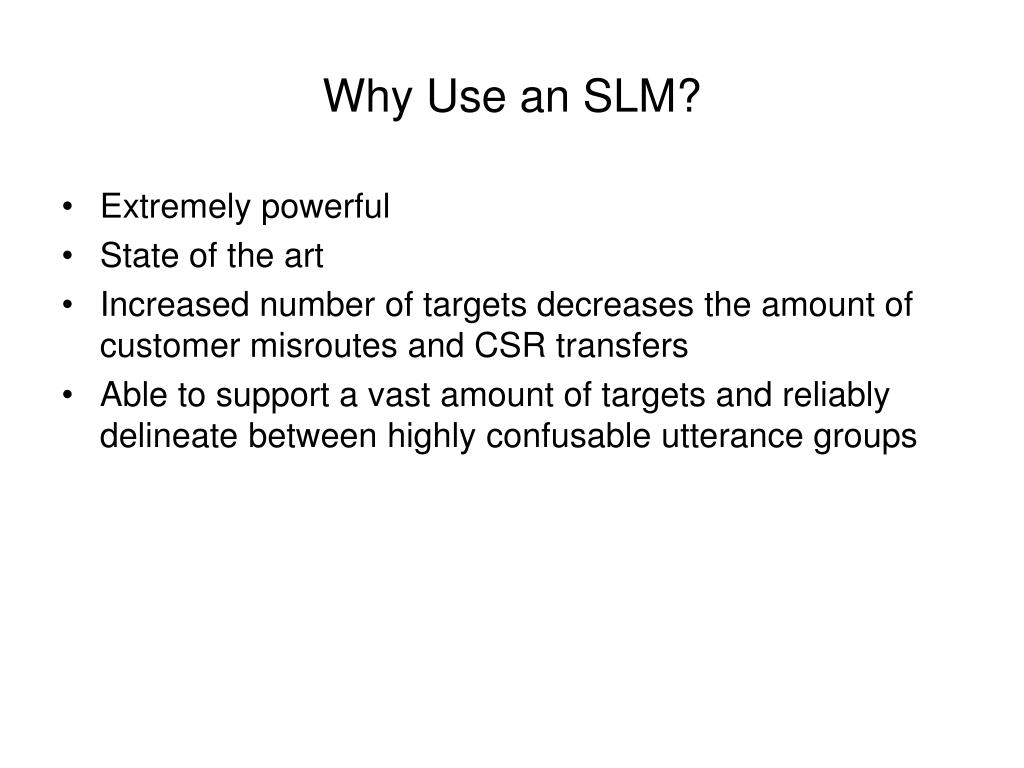 Why Use an SLM?

• Extremely powerful
• State of the art
• Increased number of targets decreases the amount of customer misroutes and CSR transfers
• Able to support a vast amount of targets and reliably delineate between highly confusable utterance groups